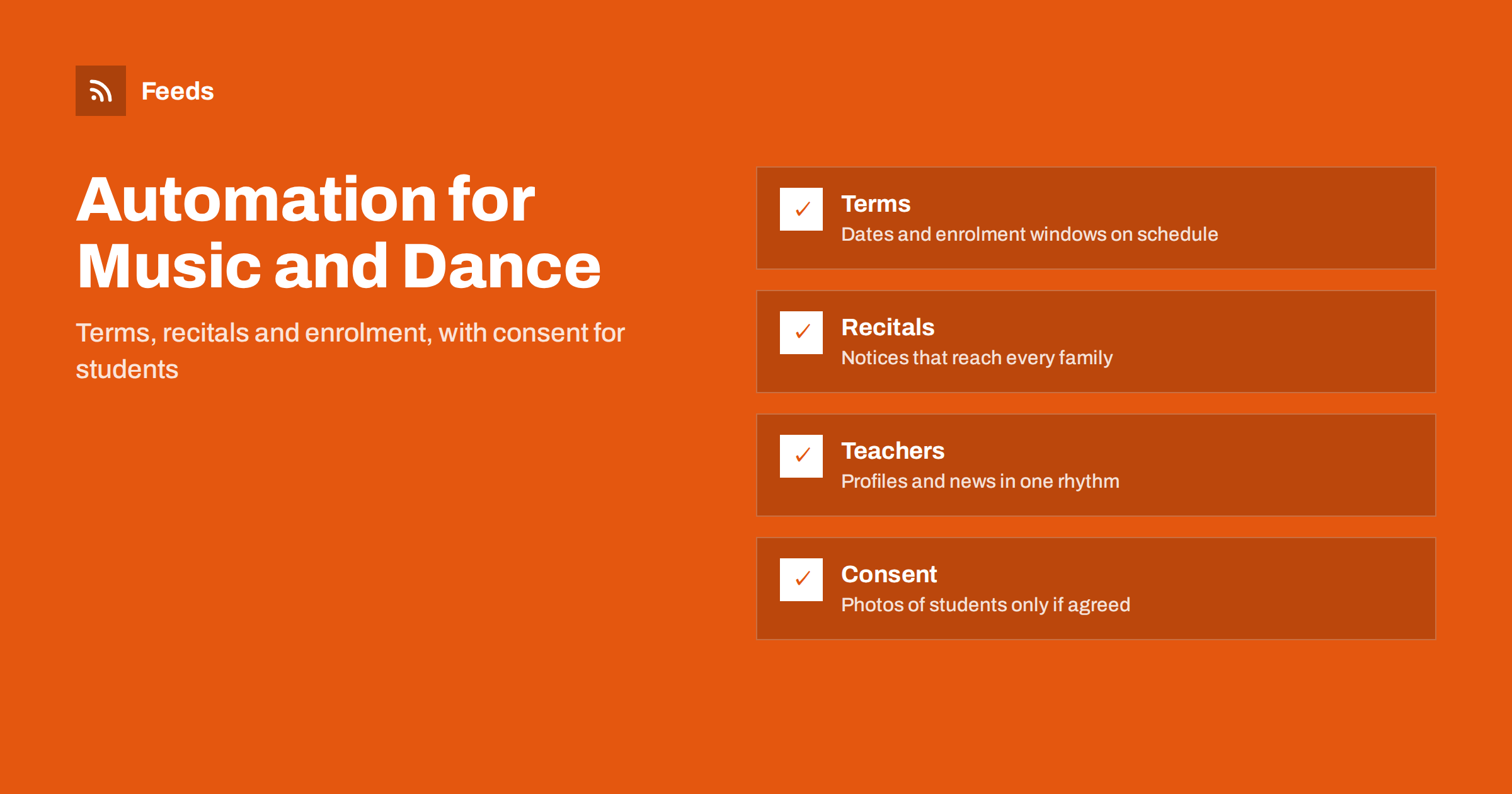 Feeds

Automation for Music and Dance

Terms, recitals and enrolment, with consent for students

☑ Terms
Dates and enrolment windows on schedule

☑ Recitals
Notices that reach every family

☑ Teachers
Profiles and news in one rhythm

☑ Consent
Photos of students only if agreed